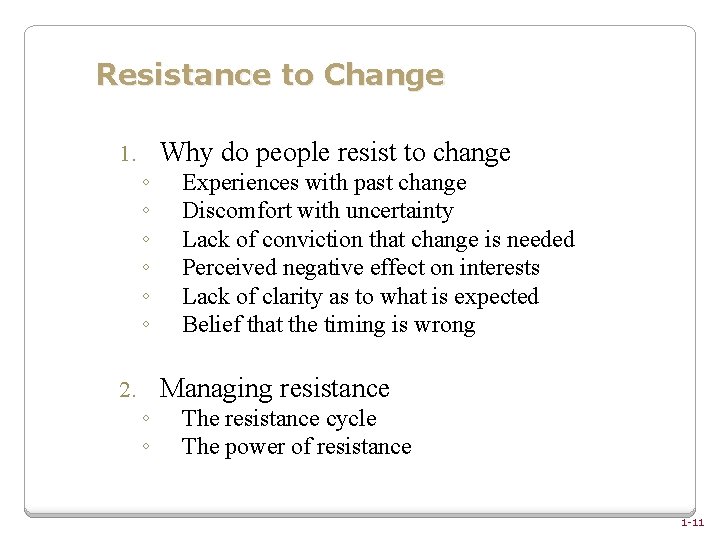 Resistance to Change

1. Why do people resist to change
◦ Experiences with past change
◦ Discomfort with uncertainty
◦ Lack of conviction that change is needed
◦ Perceived negative effect on interests
◦ Lack of clarity as to what is expected
◦ Belief that the timing is wrong

2. Managing resistance
◦ The resistance cycle
◦ The power of resistance

1-11